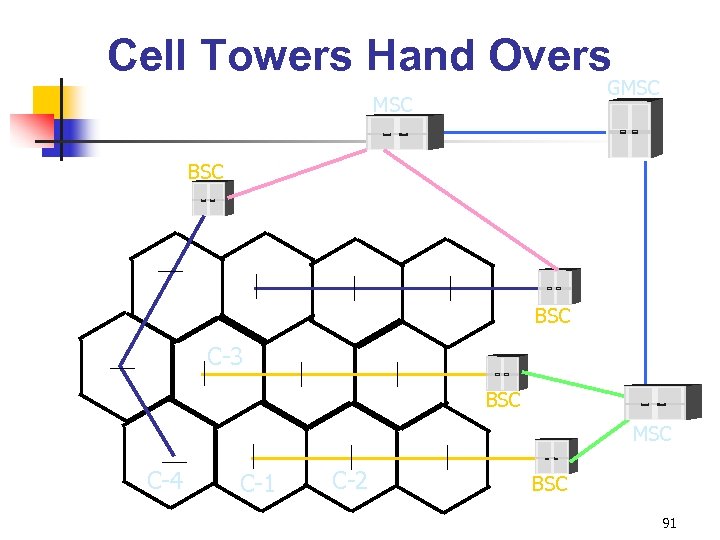 Cell Towers Hand Overs

GMSC

MSC

BSC

BSC

C-3

BSC

MSC

C-4

C-1

C-2

BSC

91